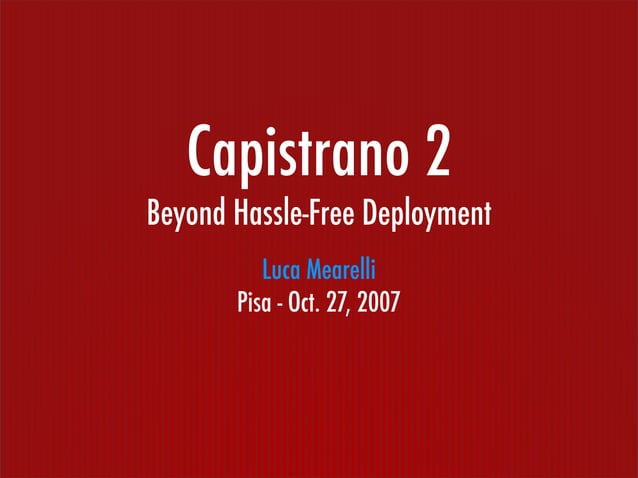 Capistrano 2
Beyond Hassle-Free Deployment

Luca Mearelli
Pisa - Oct. 27, 2007